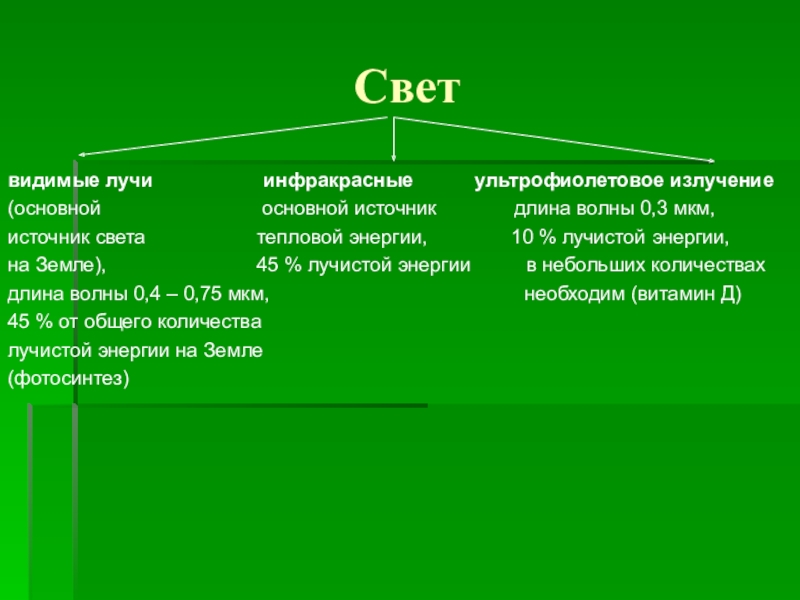 Свет

видимые лучи
(основной источник света на Земле),
длина волны 0,4 – 0,75 мкм,
45 % от общего количества лучистой энергии на Земле
(фотосинтез)

инфракрасные
основной источник тепловой энергии,
45 % лучистой энергии

ультрофиолетовое излучение
длина волны 0,3 мкм,
10 % лучистой энергии,
в небольших количествах необходим (витамин Д)